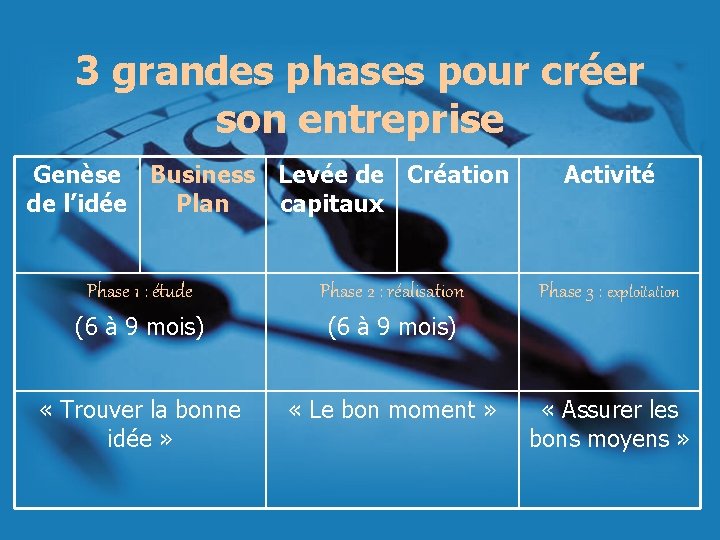 3 grandes phases pour créer son entreprise

| Genèse de l'idée | Business Plan | Levée de capitaux | Création | Activité |
|---|---|---|---|---|
| Phase 1 : étude (6 à 9 mois) | | Phase 2 : réalisation (6 à 9 mois) | | Phase 3 : exploitation |
| « Trouver la bonne idée » | | « Le bon moment » | | « Assurer les bons moyens » |